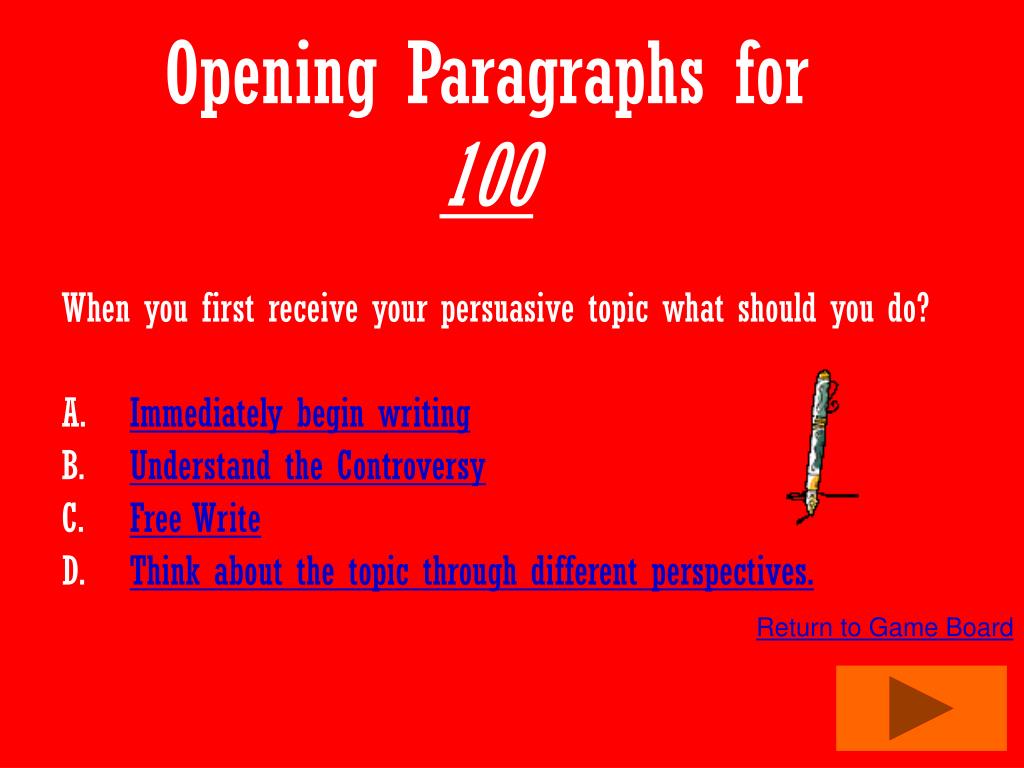 Opening Paragraphs for
100

When you first receive your persuasive topic what should you do?

A. Immediately begin writing
B. Understand the Controversy
C. Free Write
D. Think about the topic through different perspectives.

Return to Game Board